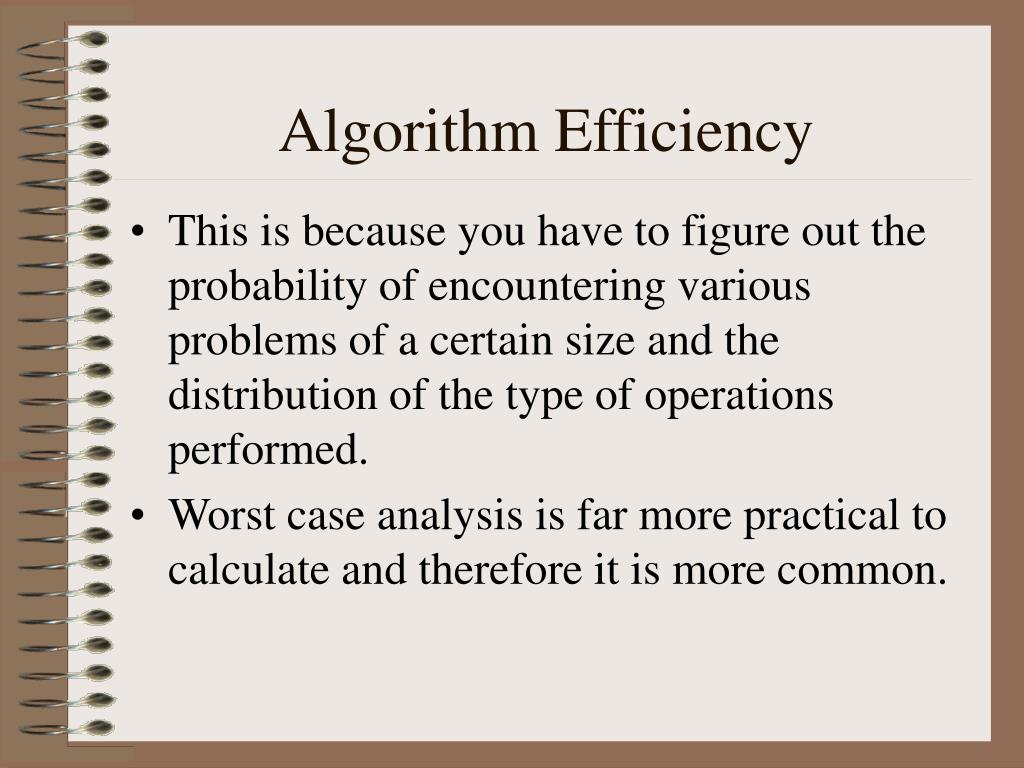 Algorithm Efficiency

• This is because you have to figure out the probability of encountering various problems of a certain size and the distribution of the type of operations performed.

• Worst case analysis is far more practical to calculate and therefore it is more common.